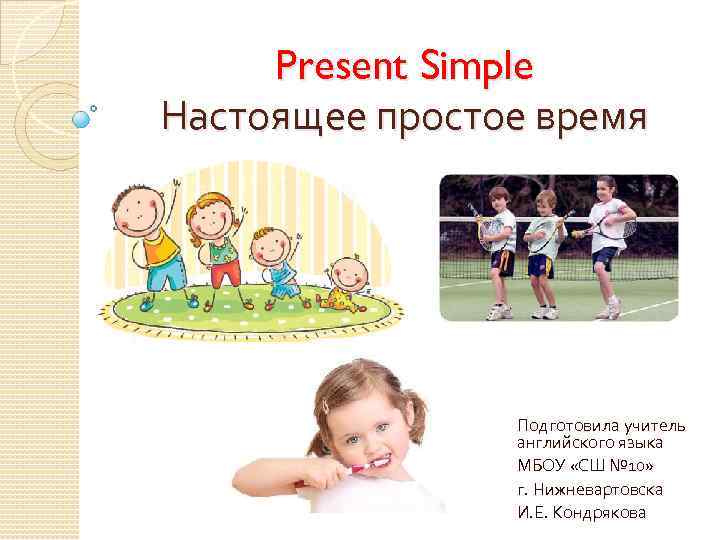 Present Simple
Настоящее простое время

Подготовила учитель английского языка
МБОУ «СШ №10»
г. Нижневартовска
И.Е. Кондрякова